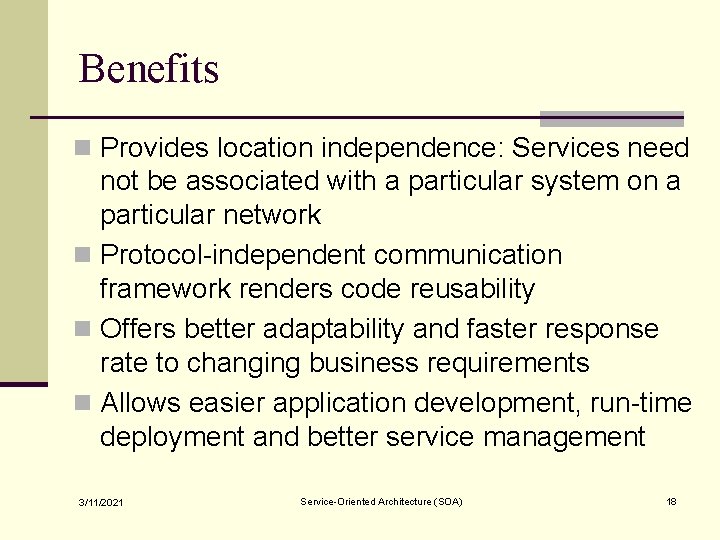 Benefits

- Provides location independence: Services need not be associated with a particular system on a particular network
- Protocol-independent communication framework renders code reusability
- Offers better adaptability and faster response rate to changing business requirements
- Allows easier application development, run-time deployment and better service management

3/11/2021 Service-Oriented Architecture (SOA) 18